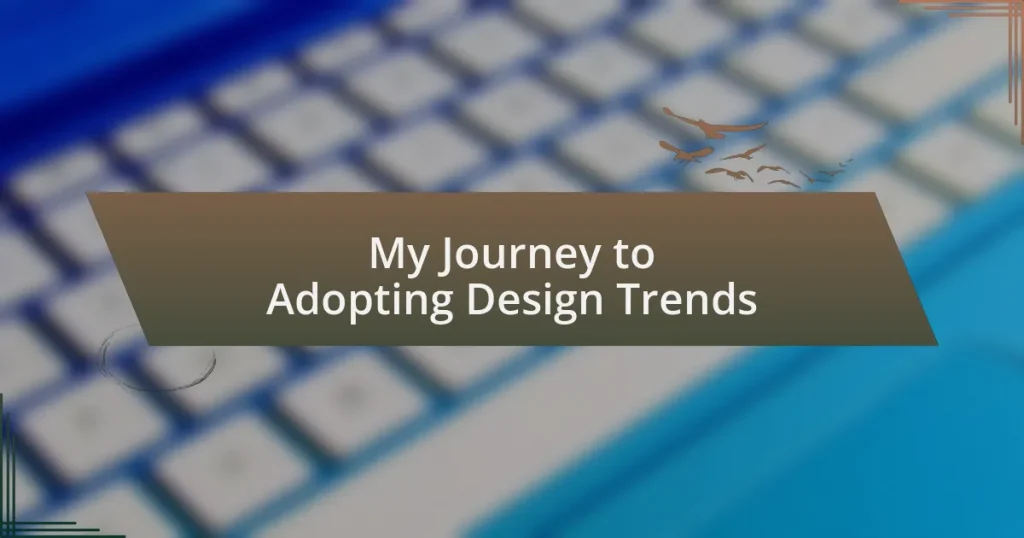 My Journey to
Adopting Design Trends